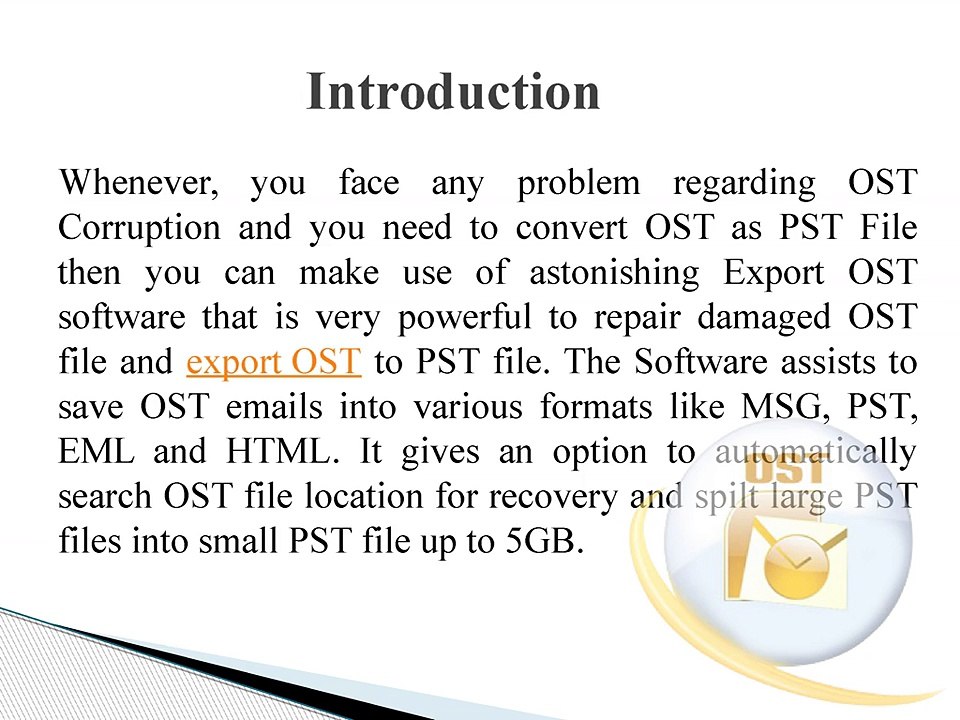 Introduction

Whenever, you face any problem regarding OST Corruption and you need to convert OST as PST File then you can make use of astonishing Export OST software that is very powerful to repair damaged OST file and export OST to PST file. The Software assists to save OST emails into various formats like MSG, PST, EML and HTML. It gives an option to automatically search OST file location for recovery and spilt large PST files into small PST file up to 5GB.

OST